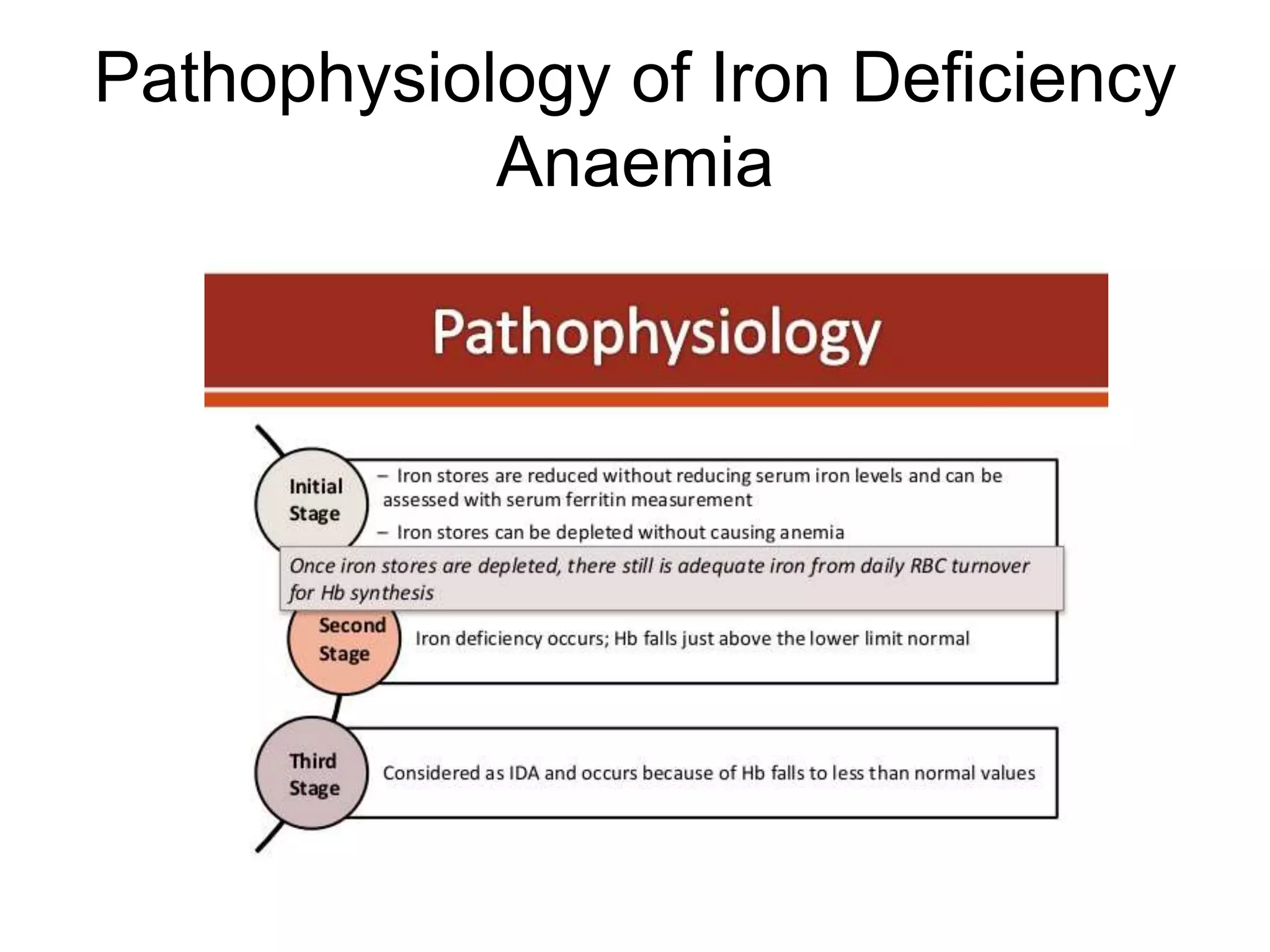 Pathophysiology of Iron Deficiency Anaemia

Pathophysiology

Initial Stage

– Iron stores are reduced without reducing serum iron levels and can be assessed with serum ferritin measurement

– Iron stores can be depleted without causing anemia

Once iron stores are depleted, there still is adequate iron from daily RBC turnover for Hb synthesis

Second Stage

Iron deficiency occurs; Hb falls just above the lower limit normal

Third Stage

Considered as IDA and occurs because of Hb falls to less than normal values